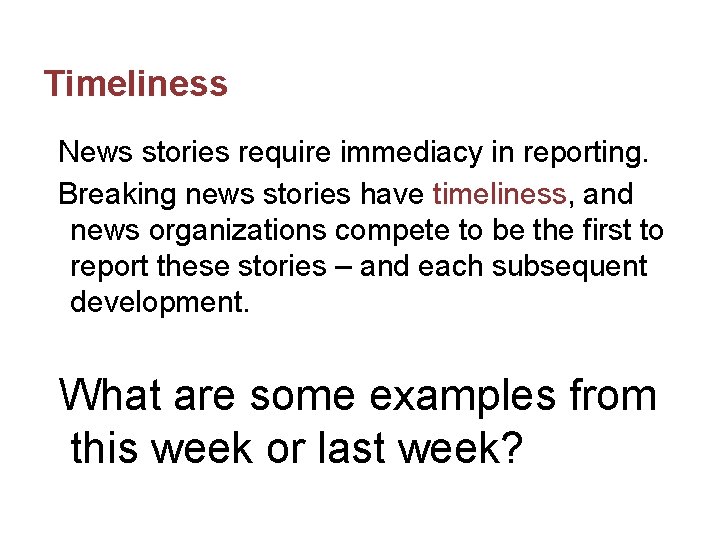 Timeliness

News stories require immediacy in reporting.

Breaking news stories have timeliness, and news organizations compete to be the first to report these stories – and each subsequent development.

What are some examples from this week or last week?